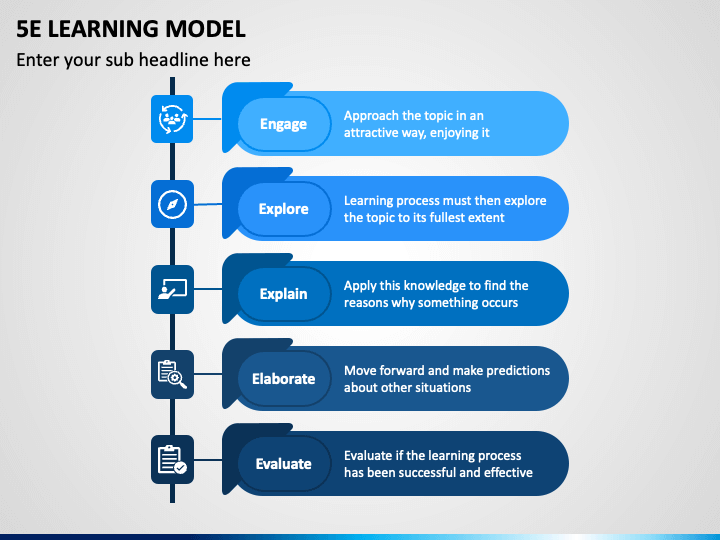 5E LEARNING MODEL

Enter your sub headline here

Engage

Approach the topic in an attractive way, enjoying it

Explore

Learning process must then explore the topic to its fullest extent

Explain

Apply this knowledge to find the reasons why something occurs

Elaborate

Move forward and make predictions about other situations

Evaluate

Evaluate if the learning process has been successful and effective